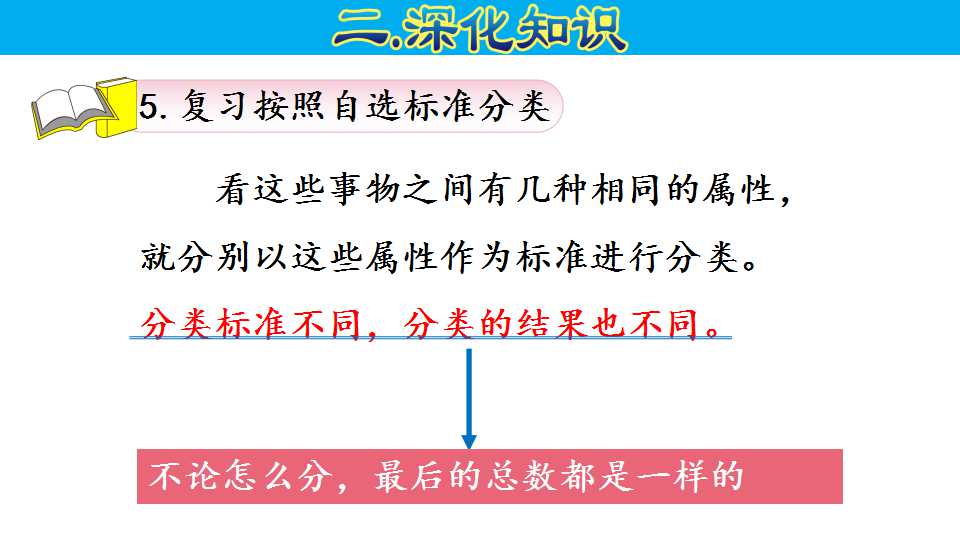 二.深化知识

5. 复习按照自选标准分类

看这些事物之间有几种相同的属性，就分别以这些属性作为标准进行分类。

分类标准不同，分类的结果也不同。

不论怎么分，最后的总数都是一样的